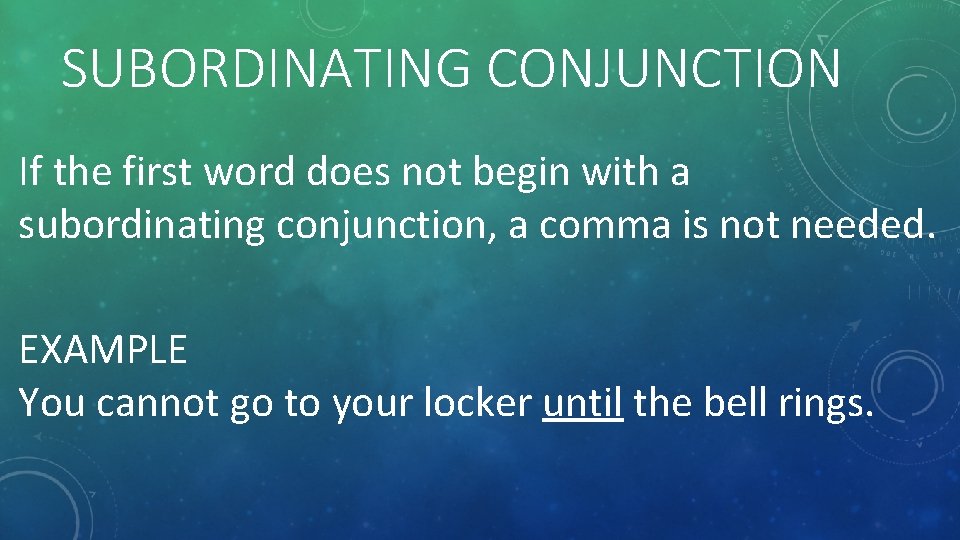 SUBORDINATING CONJUNCTION

If the first word does not begin with a subordinating conjunction, a comma is not needed.

EXAMPLE
You cannot go to your locker until the bell rings.